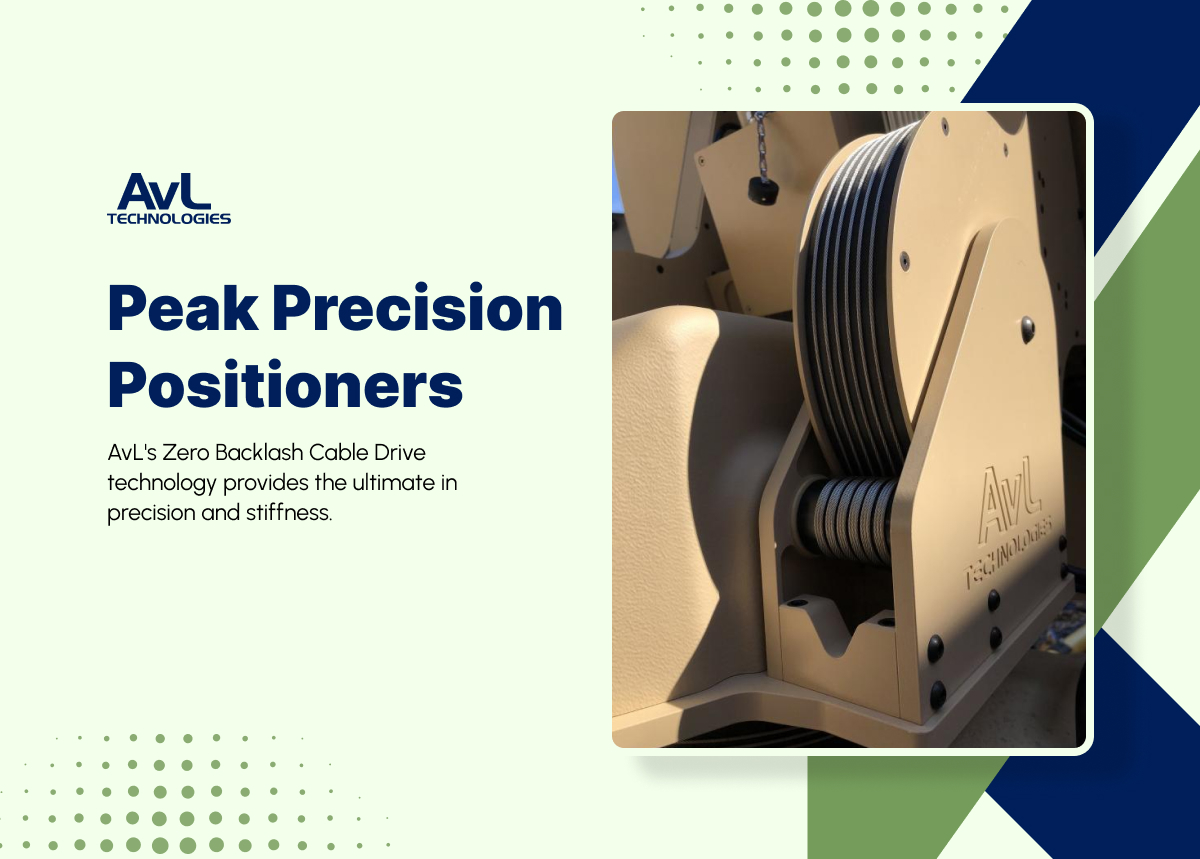 AvL
TECHNOLOGIES

Peak Precision Positioners

AvL's Zero Backlash Cable Drive technology provides the ultimate in precision and stiffness.

AvL
TECHNOLOGIES